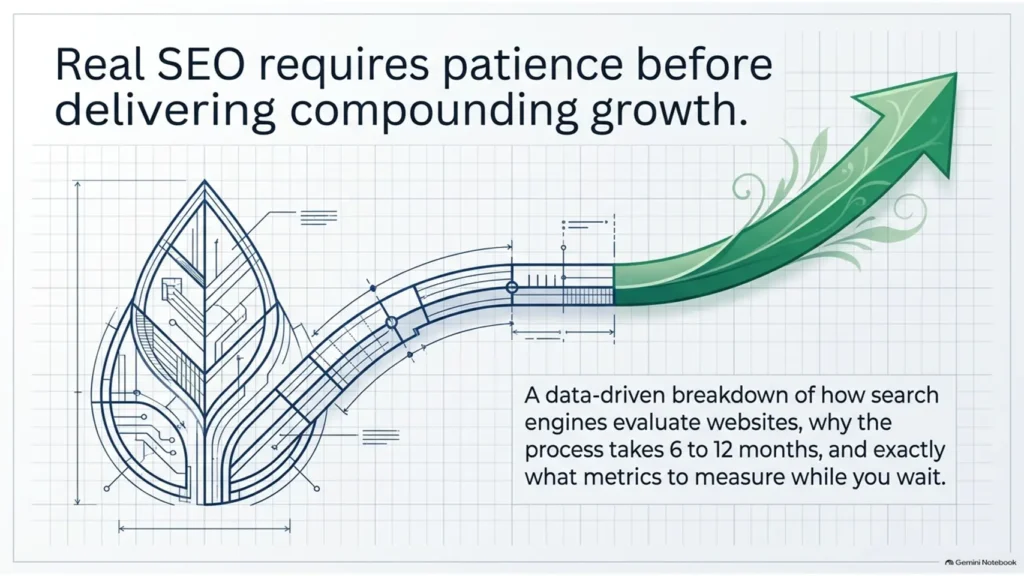 Real SEO requires patience before delivering compounding growth.

A data-driven breakdown of how search engines evaluate websites, why the process takes 6 to 12 months, and exactly what metrics to measure while you wait.

Gemini Notebook